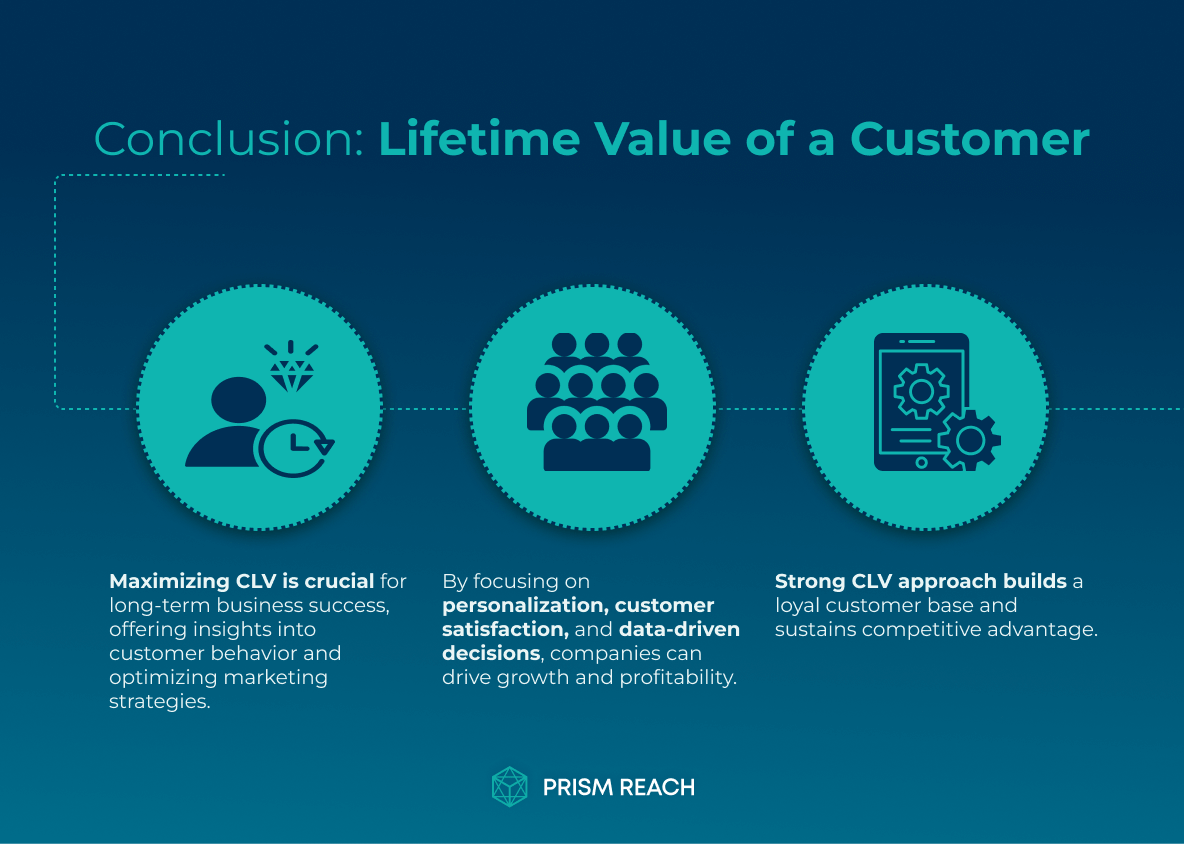 Conclusion: Lifetime Value of a Customer

Maximizing CLV is crucial for long-term business success, offering insights into customer behavior and optimizing marketing strategies.

By focusing on personalization, customer satisfaction, and data-driven decisions, companies can drive growth and profitability.

Strong CLV approach builds a loyal customer base and sustains competitive advantage.

PRISM REACH